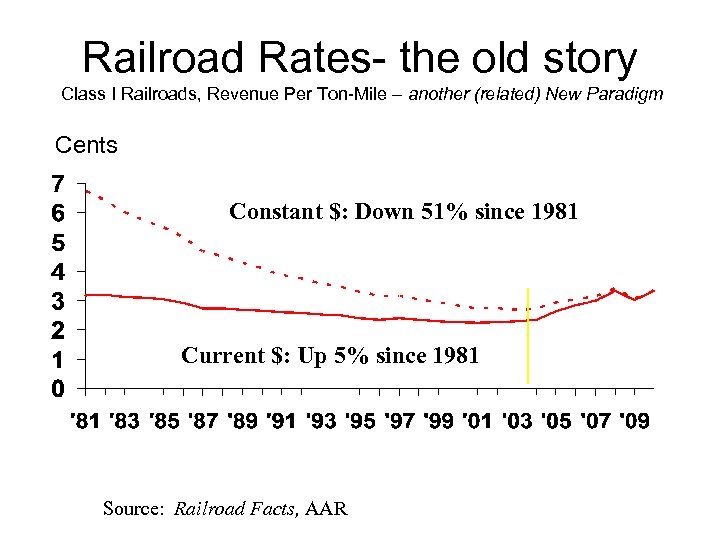 Railroad Rates- the old story

Class I Railroads, Revenue Per Ton-Mile – another (related) New Paradigm

Cents

7
6
5
4
3
2
1
0

Constant $: Down 51% since 1981

Current $: Up 5% since 1981

'81 '83 '85 '87 '89 '91 '93 '95 '97 '99 '01 '03 '05 '07 '09

Source: Railroad Facts, AAR